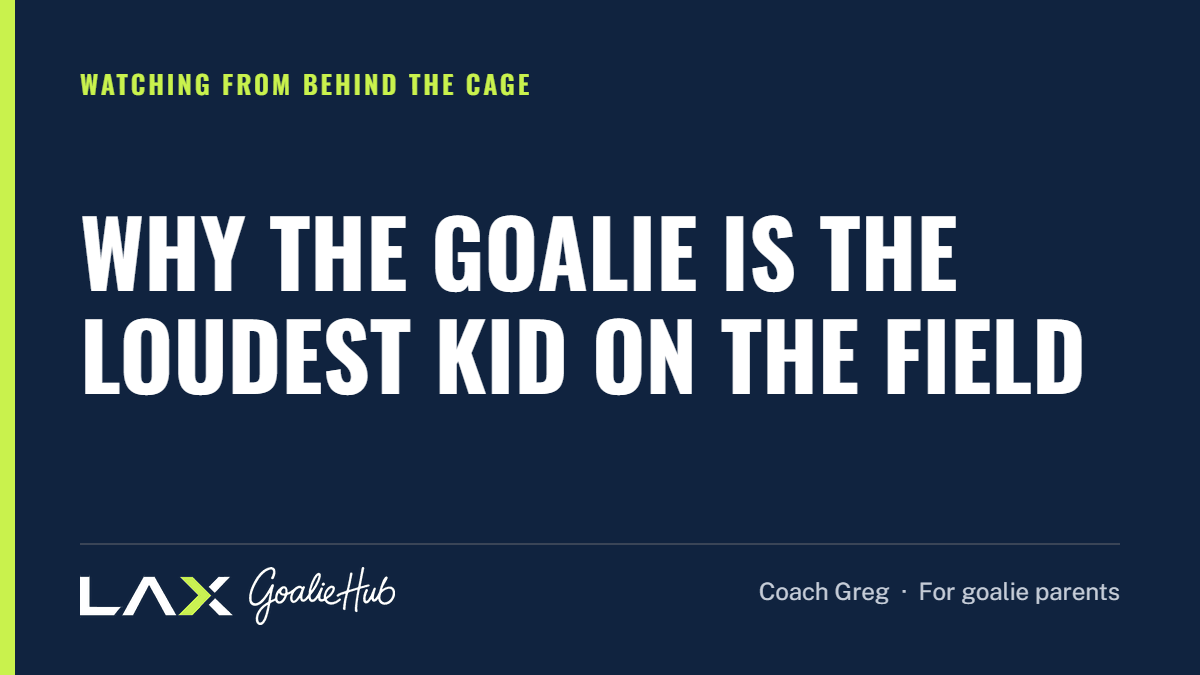 WATCHING FROM BEHIND THE CAGE

WHY THE GOALIE IS THE LOUDEST KID ON THE FIELD

LAX GoalieHub

Coach Greg · For goalie parents